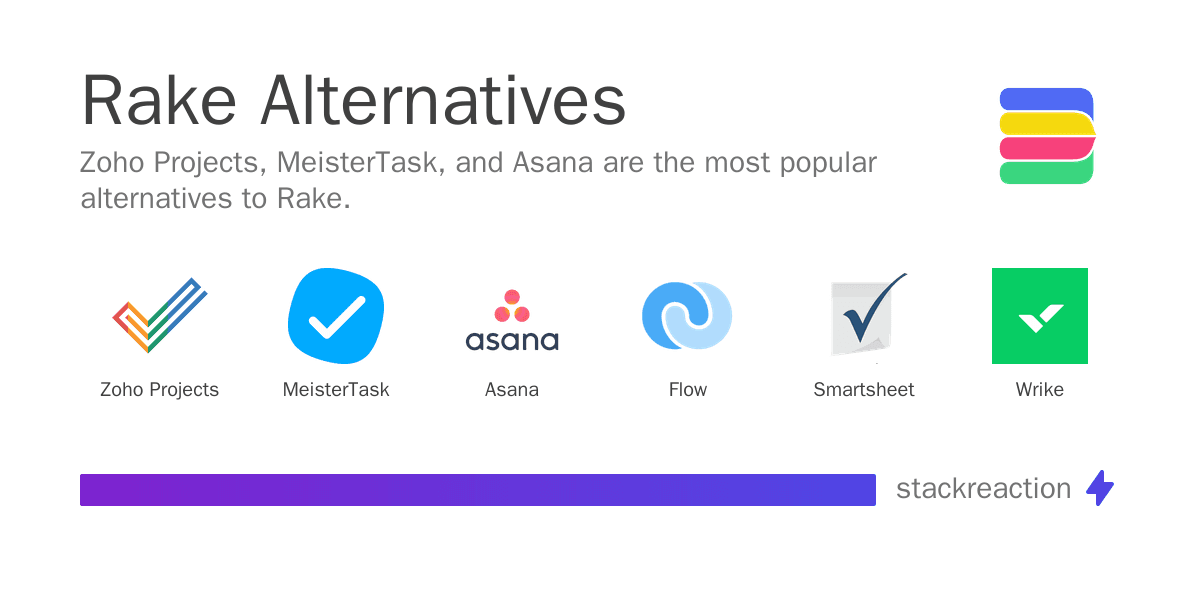 Rake Alternatives

Zoho Projects, MeisterTask, and Asana are the most popular alternatives to Rake.

Zoho Projects

MeisterTask

asana

Asana

Flow

Smartsheet

Wrike

stackreaction